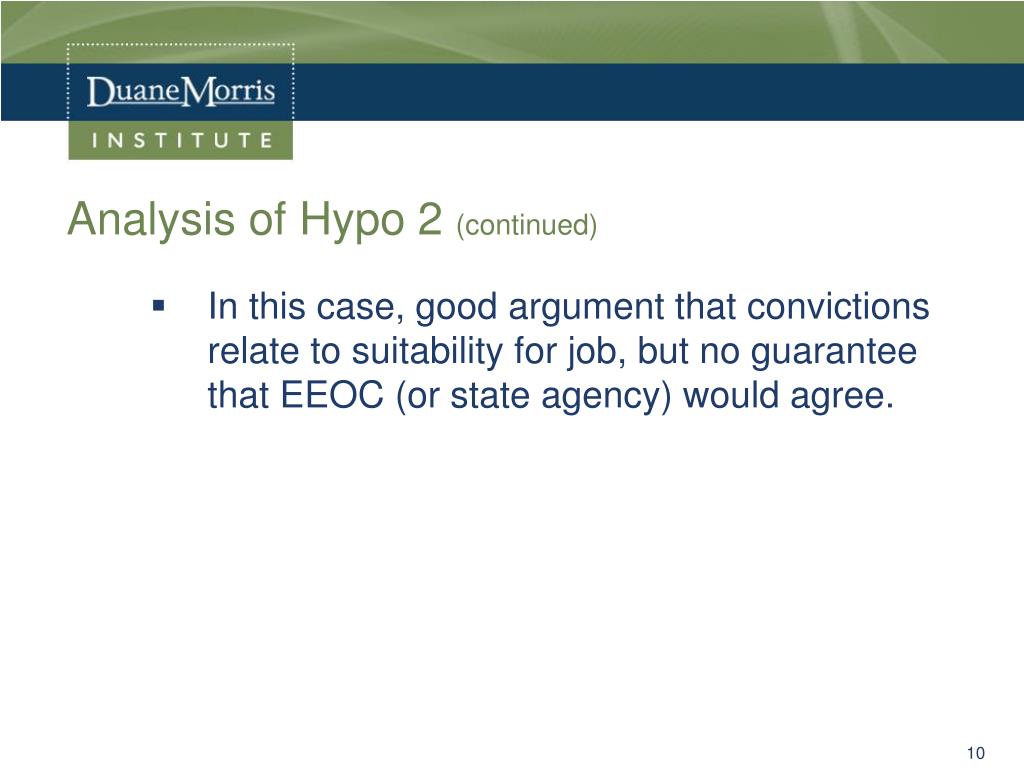 DuaneMorris
INSTITUTE

Analysis of Hypo 2 (continued)

▪ In this case, good argument that convictions relate to suitability for job, but no guarantee that EEOC (or state agency) would agree.

10